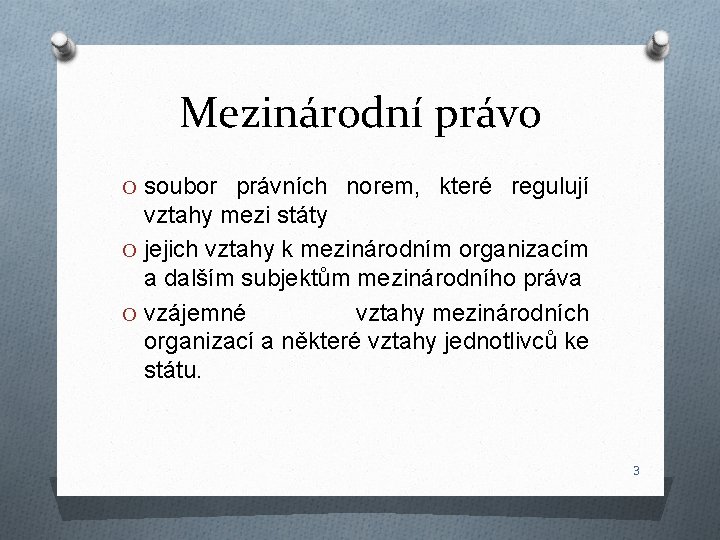 Mezinárodní právo

O soubor právních norem, které regulují vztahy mezi státy

O jejich vztahy k mezinárodním organizacím a dalším subjektům mezinárodního práva

O vzájemné vztahy mezinárodních organizací a některé vztahy jednotlivců ke státu.

3